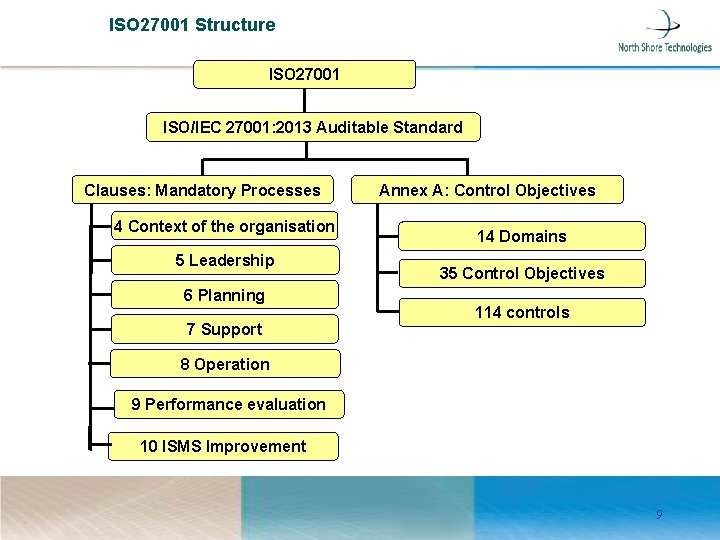 ISO27001 Structure

North Shore Technologies

ISO27001

ISO/IEC 27001:2013 Auditable Standard

Clauses: Mandatory Processes

4 Context of the organisation

5 Leadership

6 Planning

7 Support

8 Operation

9 Performance evaluation

10 ISMS Improvement

Annex A: Control Objectives

14 Domains

35 Control Objectives

114 controls

9